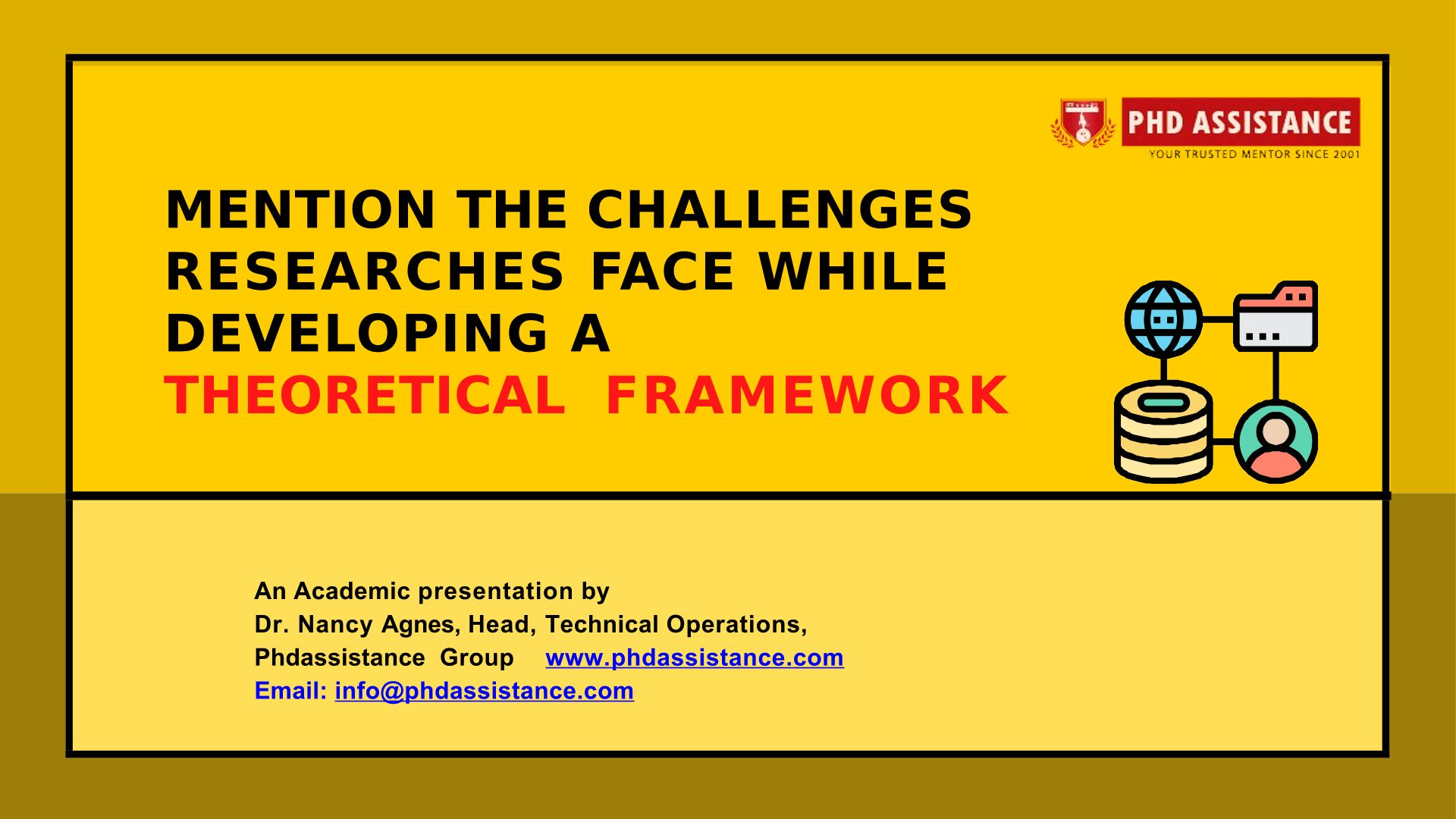 PHD ASSISTANCE
YOUR TRUSTED MENTOR SINCE 2001

MENTION THE CHALLENGES RESEARCHES FACE WHILE DEVELOPING A THEORETICAL FRAMEWORK

An Academic presentation by
Dr. Nancy Agnes, Head, Technical Operations,
Phdassistance Group www.phdassistance.com
Email: info@phdassistance.com